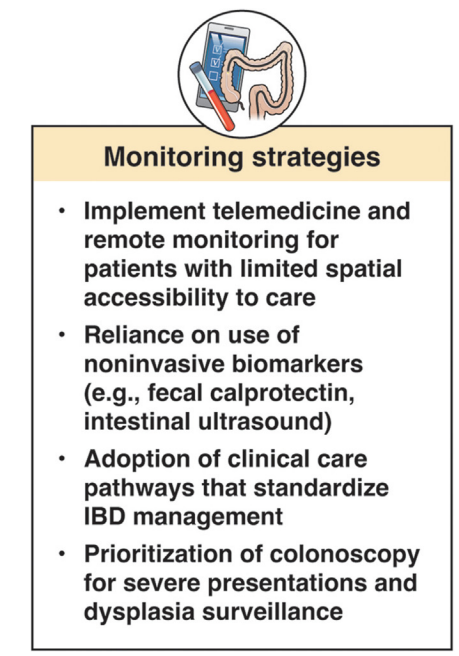 Monitoring strategies

• Implement telemedicine and remote monitoring for patients with limited spatial accessibility to care

• Reliance on use of noninvasive biomarkers (e.g., fecal calprotectin, intestinal ultrasound)

• Adoption of clinical care pathways that standardize IBD management

• Prioritization of colonoscopy for severe presentations and dysplasia surveillance